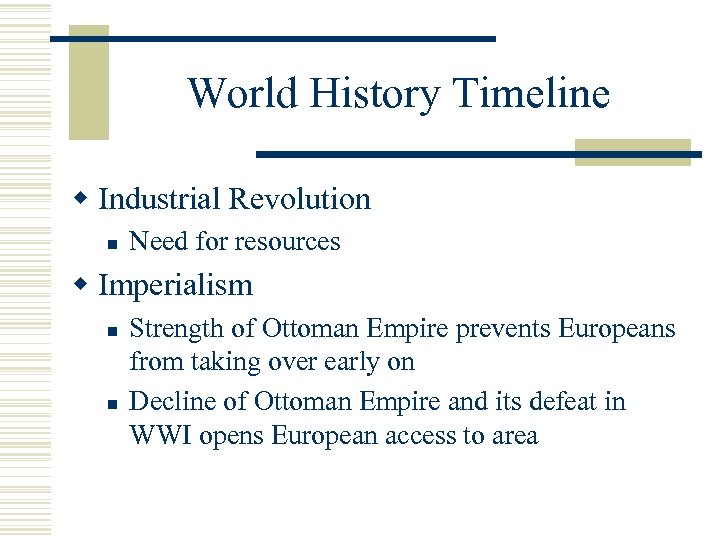 World History Timeline

Industrial Revolution

Need for resources

Imperialism

Strength of Ottoman Empire prevents Europeans from taking over early on

Decline of Ottoman Empire and its defeat in WWI opens European access to area